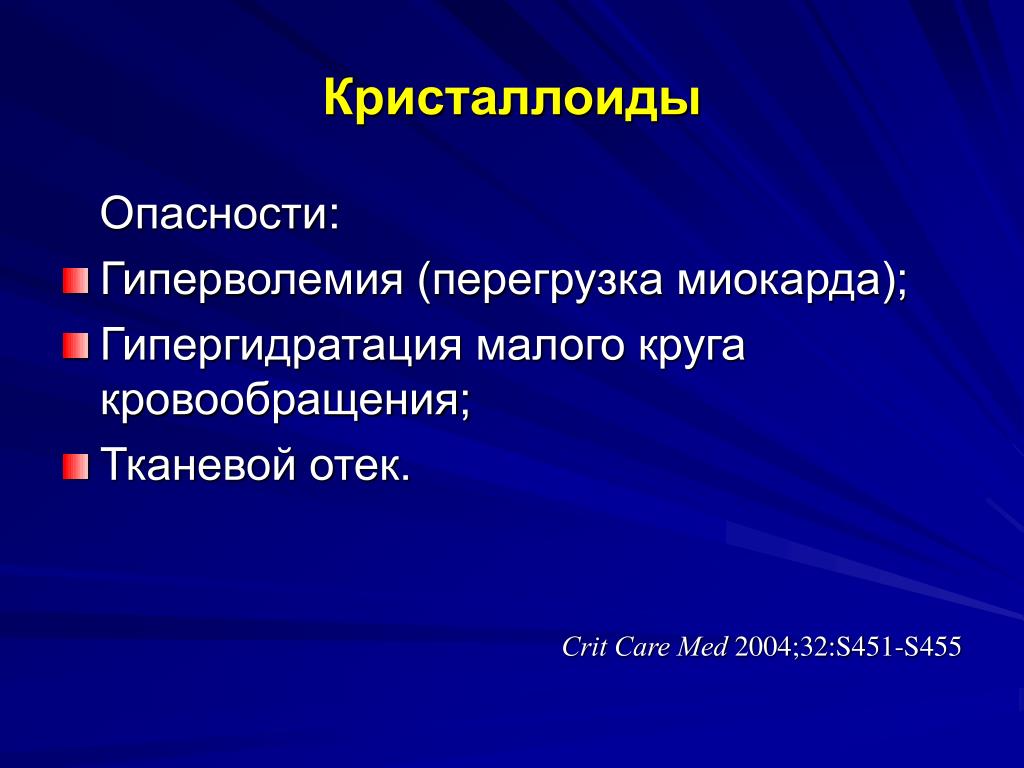 Кристаллоиды

Опасности:

Гиперволемия (перегрузка миокарда);

Гипергидратация малого круга кровообращения;

Тканевой отек.

Crit Care Med 2004;32:S451-S455